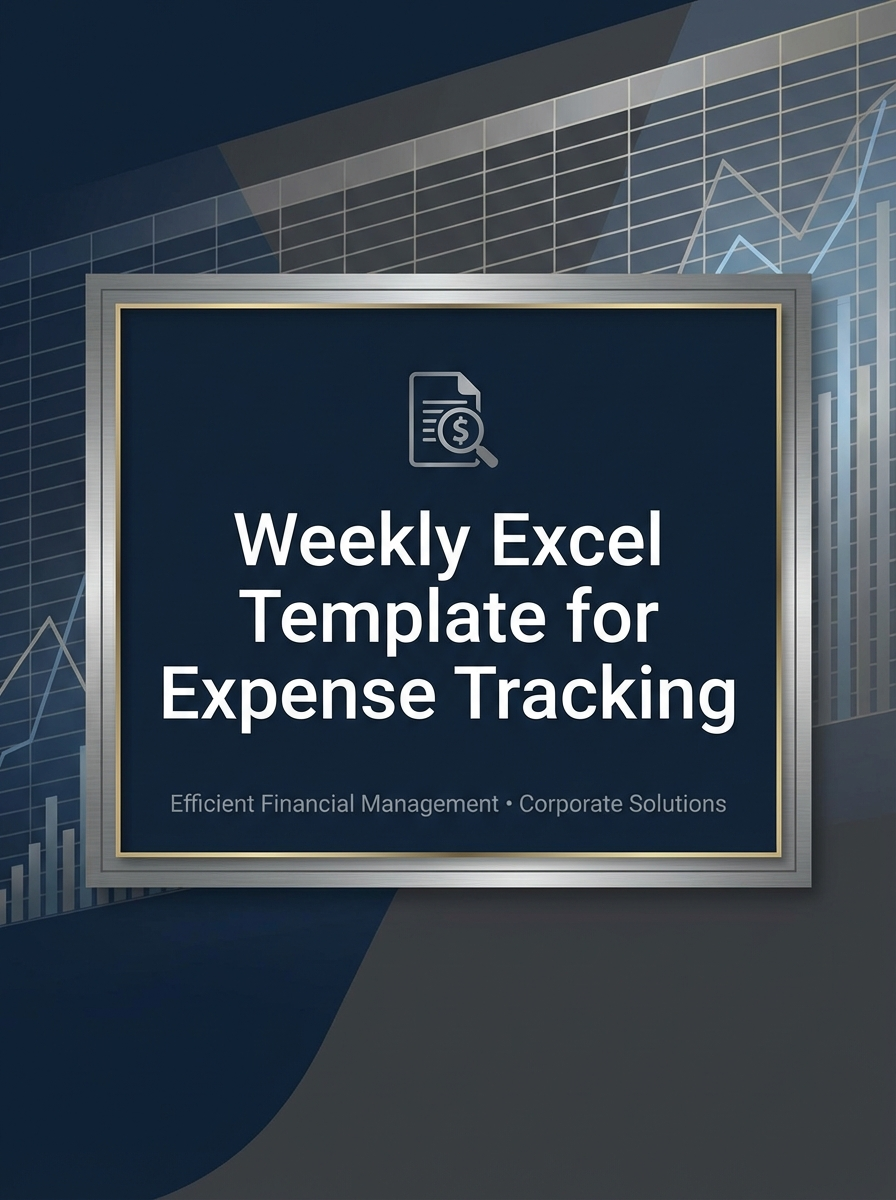 Weekly Excel Template for Expense Tracking

Efficient Financial Management • Corporate Solutions